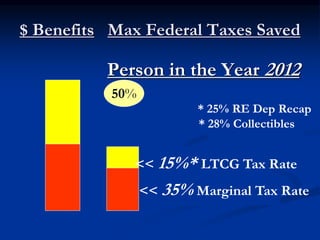 $ Benefits Max Federal Taxes Saved

Person in the Year 2012

50%

* 25% RE Dep Recap
* 28% Collectibles

<< 15%* LTCG Tax Rate

<< 35% Marginal Tax Rate